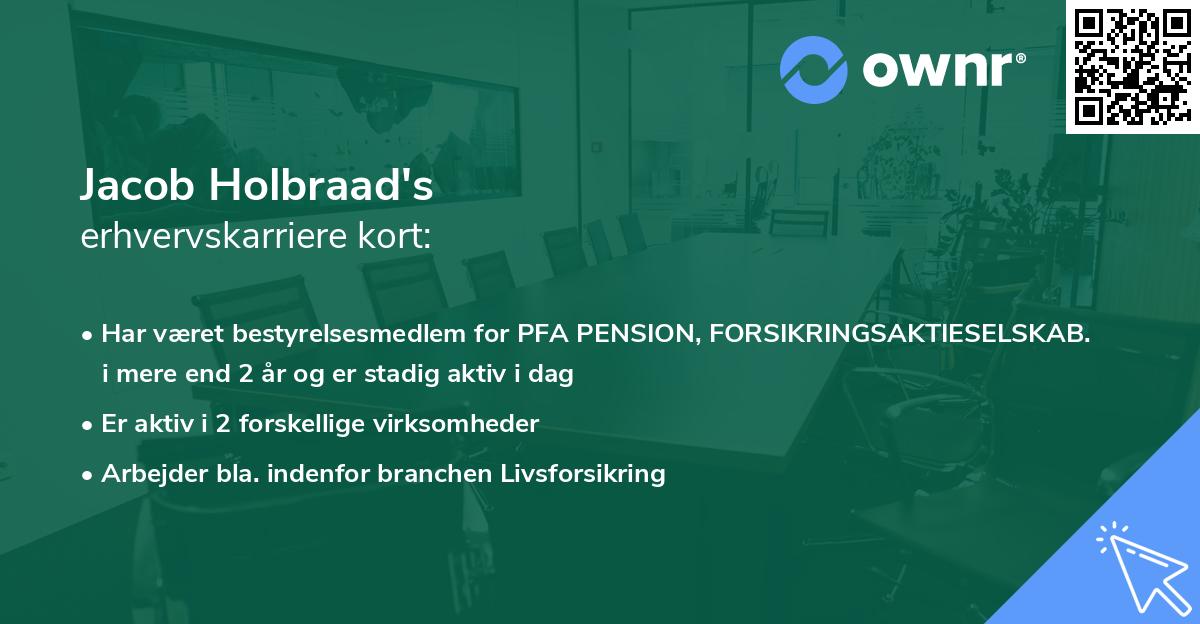 ownr®

Jacob Holbraad's
erhvervskarriere kort:

• Har været bestyrelsesmedlem for PFA PENSION, FORSIKRINGSAKTIESELSKAB. i mere end 2 år og er stadig aktiv i dag

• Er aktiv i 2 forskellige virksomheder

• Arbejder bla. indenfor branchen Livsforsikring